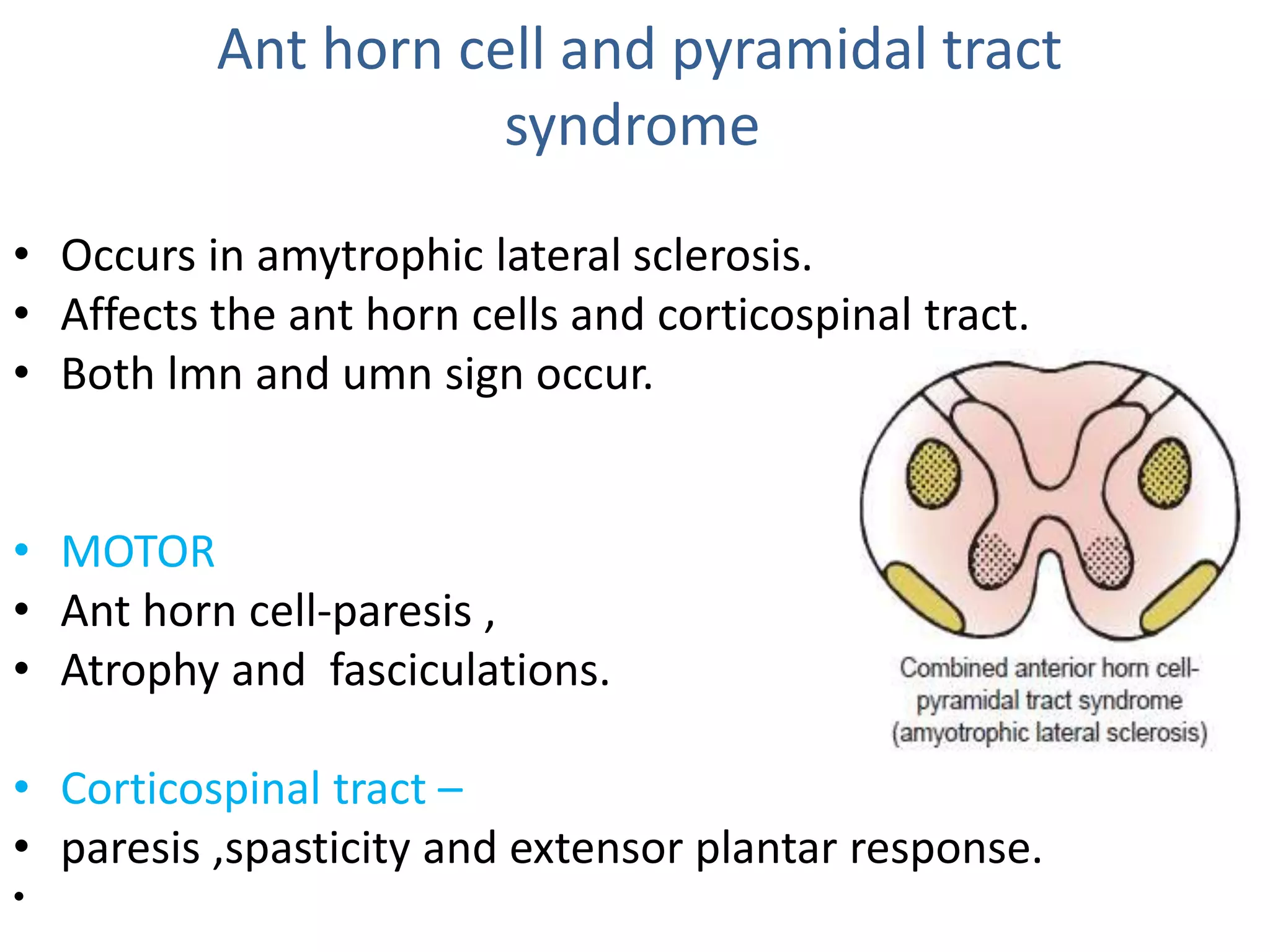 Ant horn cell and pyramidal tract syndrome

• Occurs in amytrophic lateral sclerosis.
• Affects the ant horn cells and corticospinal tract.
• Both lmn and umn sign occur.

• MOTOR
• Ant horn cell-paresis ,
• Atrophy and fasciculations.

• Corticospinal tract –
• paresis ,spasticity and extensor plantar response.
•

Combined anterior horn cell-pyramidal tract syndrome (amyotrophic lateral sclerosis)